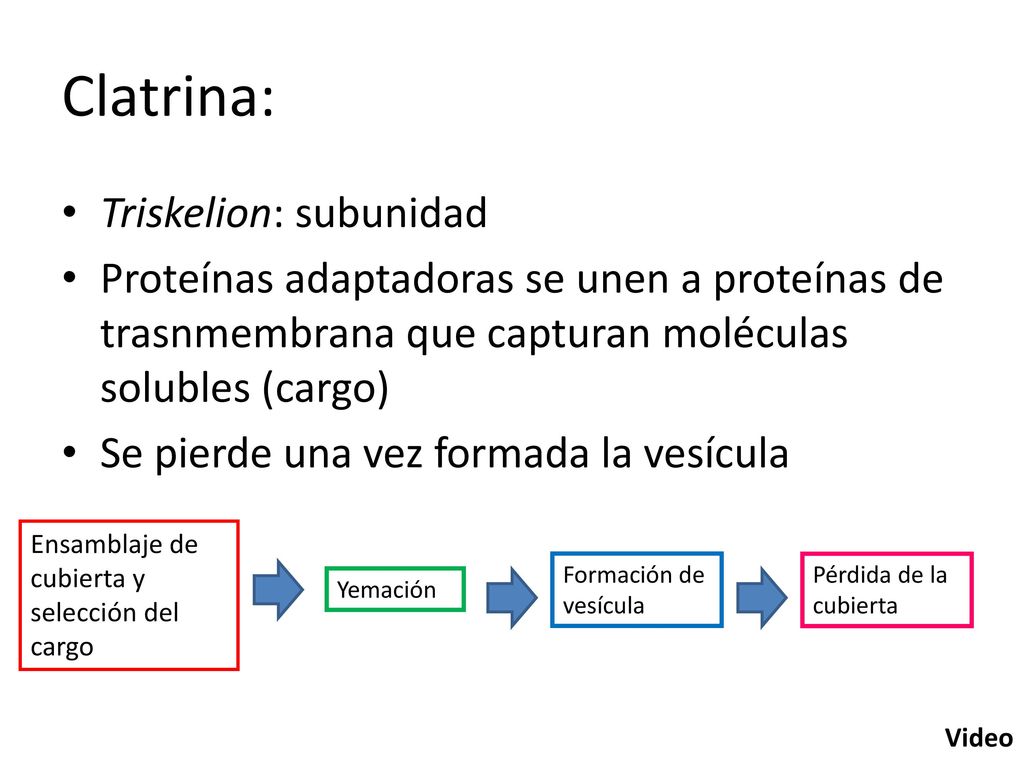 Clatrina:

• Triskelion: subunidad
• Proteínas adaptadoras se unen a proteínas de trasnmembrana que capturan moléculas solubles (cargo)
• Se pierde una vez formada la vesícula

Ensamblaje de cubierta y selección del cargo

Yemación

Formación de vesícula

Pérdida de la cubierta

Video